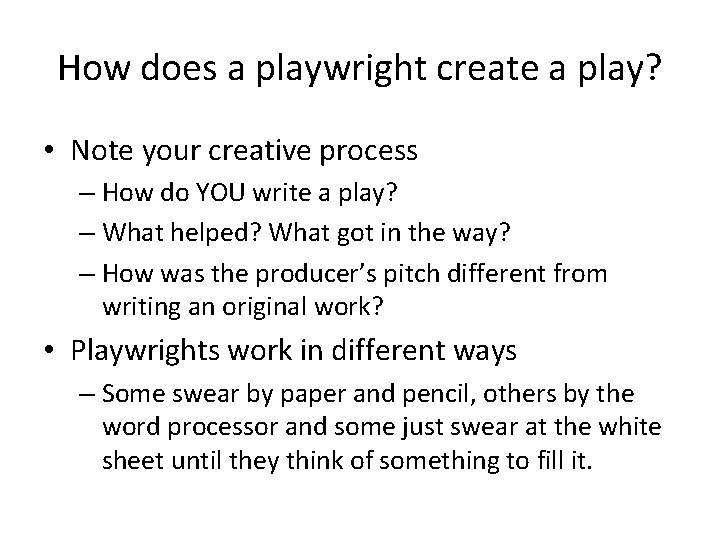 How does a playwright create a play?

• Note your creative process
– How do YOU write a play?
– What helped? What got in the way?
– How was the producer's pitch different from writing an original work?

• Playwrights work in different ways
– Some swear by paper and pencil, others by the word processor and some just swear at the white sheet until they think of something to fill it.